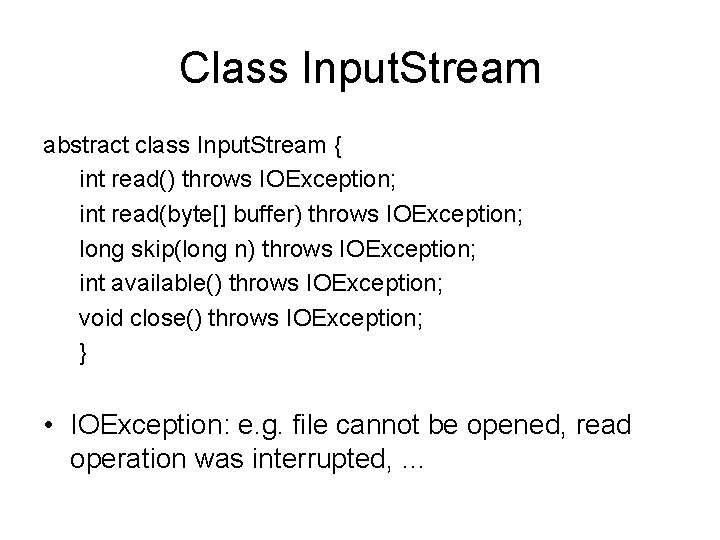 Class InputStream

abstract class InputStream {
int read() throws IOException;
int read(byte[] buffer) throws IOException;
long skip(long n) throws IOException;
int available() throws IOException;
void close() throws IOException;
}

• IOException: e.g. file cannot be opened, read operation was interrupted, ...